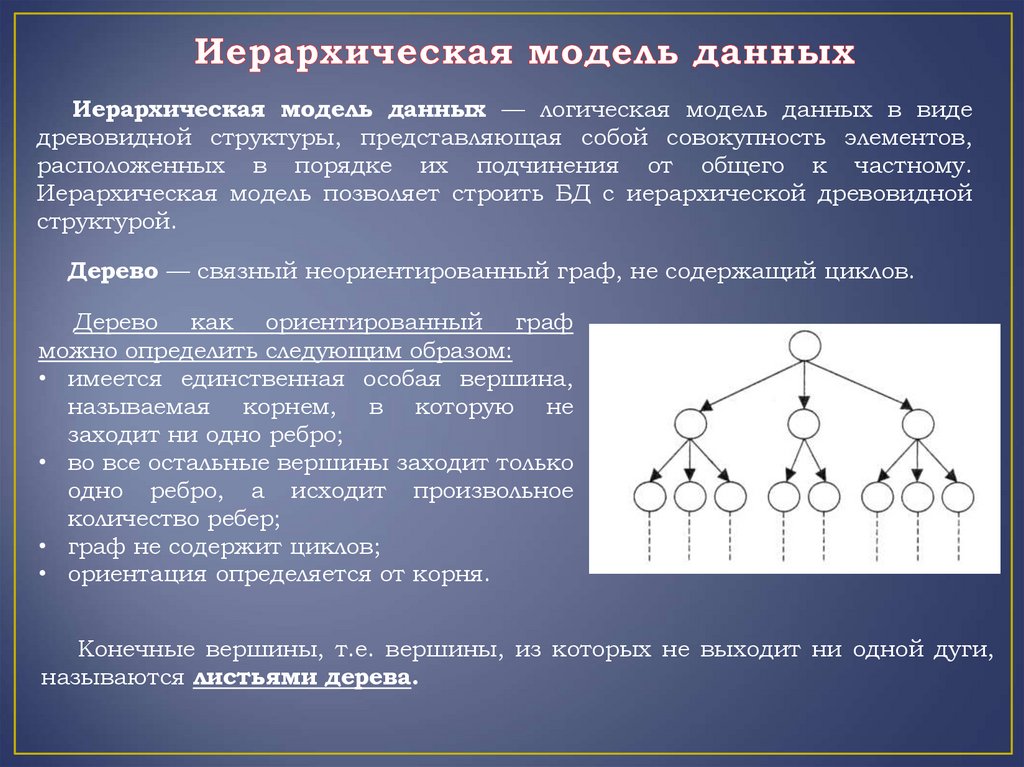 Иерархическая модель данных

Иерархическая модель данных — логическая модель данных в виде древовидной структуры, представляющая собой совокупность элементов, расположенных в порядке их подчинения от общего к частному. Иерархическая модель позволяет строить БД с иерархической древовидной структурой.

Дерево — связный неориентированный граф, не содержащий циклов.

Дерево как ориентированный граф можно определить следующим образом:
• имеется единственная особая вершина, называемая корнем, в которую не заходит ни одно ребро;
• во все остальные вершины заходит только одно ребро, а исходит произвольное количество ребер;
• граф не содержит циклов;
• ориентация определяется от корня.

Конечные вершины, т.е. вершины, из которых не выходит ни одной дуги, называются листьями дерева.